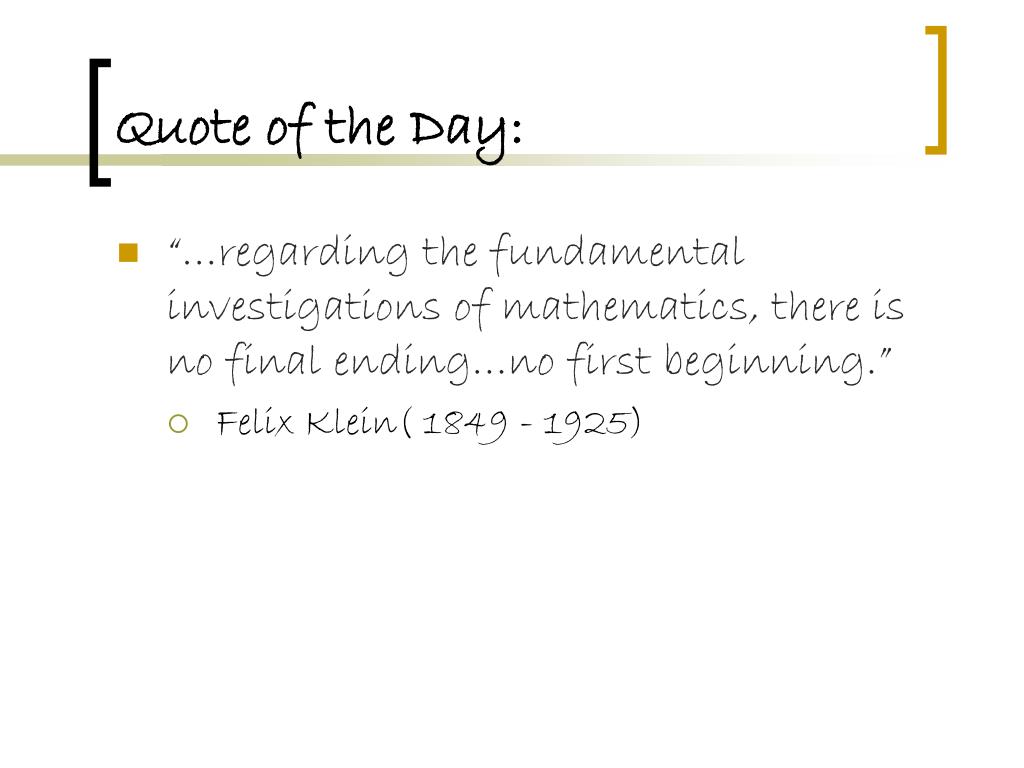 Quote of the Day:

“…regarding the fundamental investigations of mathematics, there is no final ending…no first beginning.”

Felix Klein( 1849 - 1925)